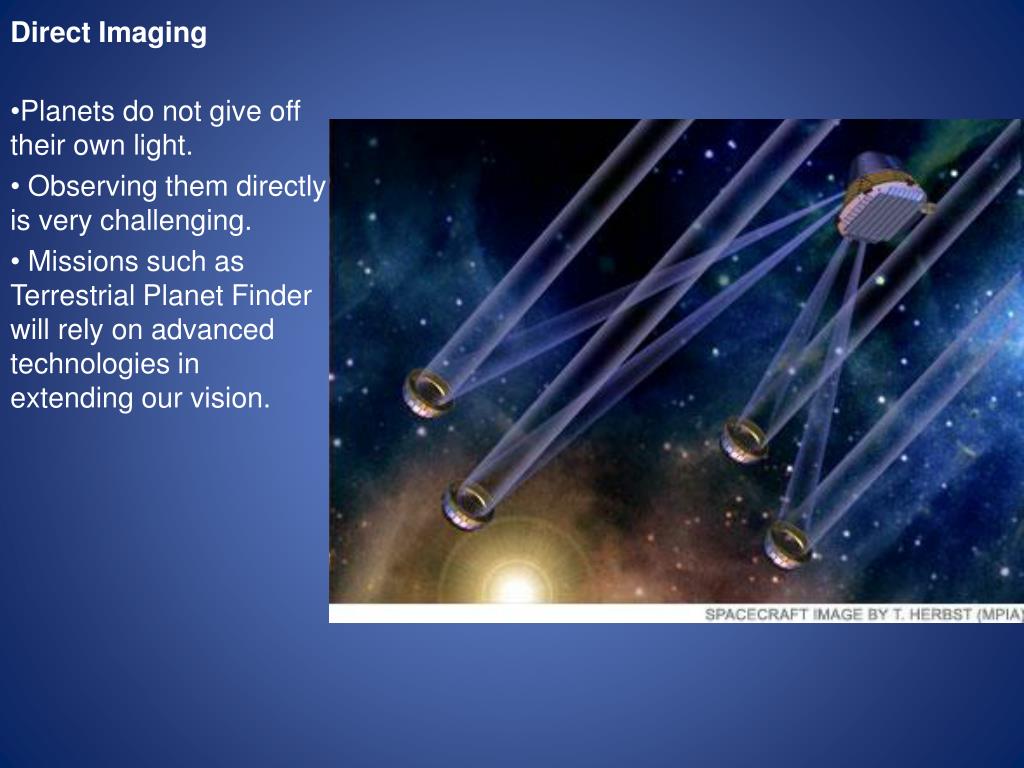 Direct Imaging

•Planets do not give off their own light.

• Observing them directly is very challenging.

• Missions such as Terrestrial Planet Finder will rely on advanced technologies in extending our vision.

SPACECRAFT IMAGE BY T. HERBST (MPIA)